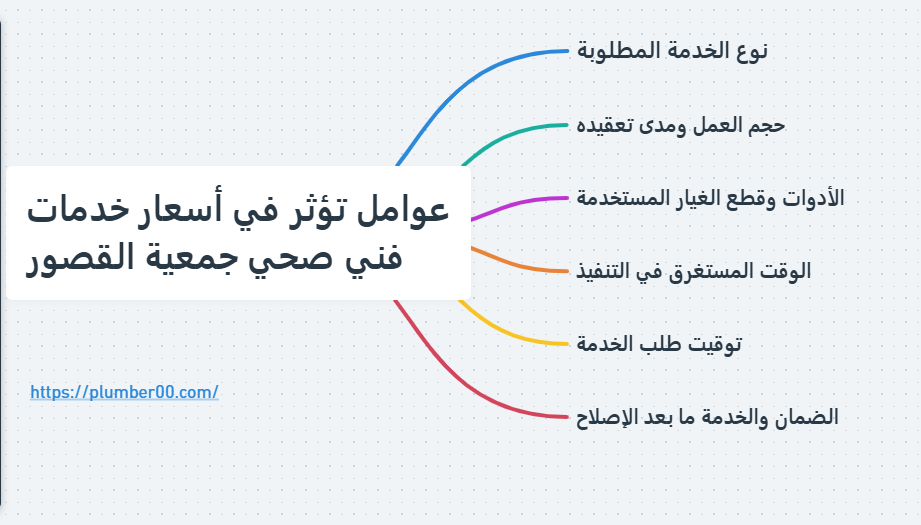 عوامل تؤثر في أسعار خدمات فني صحي جمعية القصور

نوع الخدمة المطلوبة

حجم العمل ومدى تعقيده

الأدوات وقطع الغيار المستخدمة

الوقت المستغرق في التنفيذ

توقيت طلب الخدمة

الضمان والخدمة ما بعد الإصلاح

https://plumber00.com/